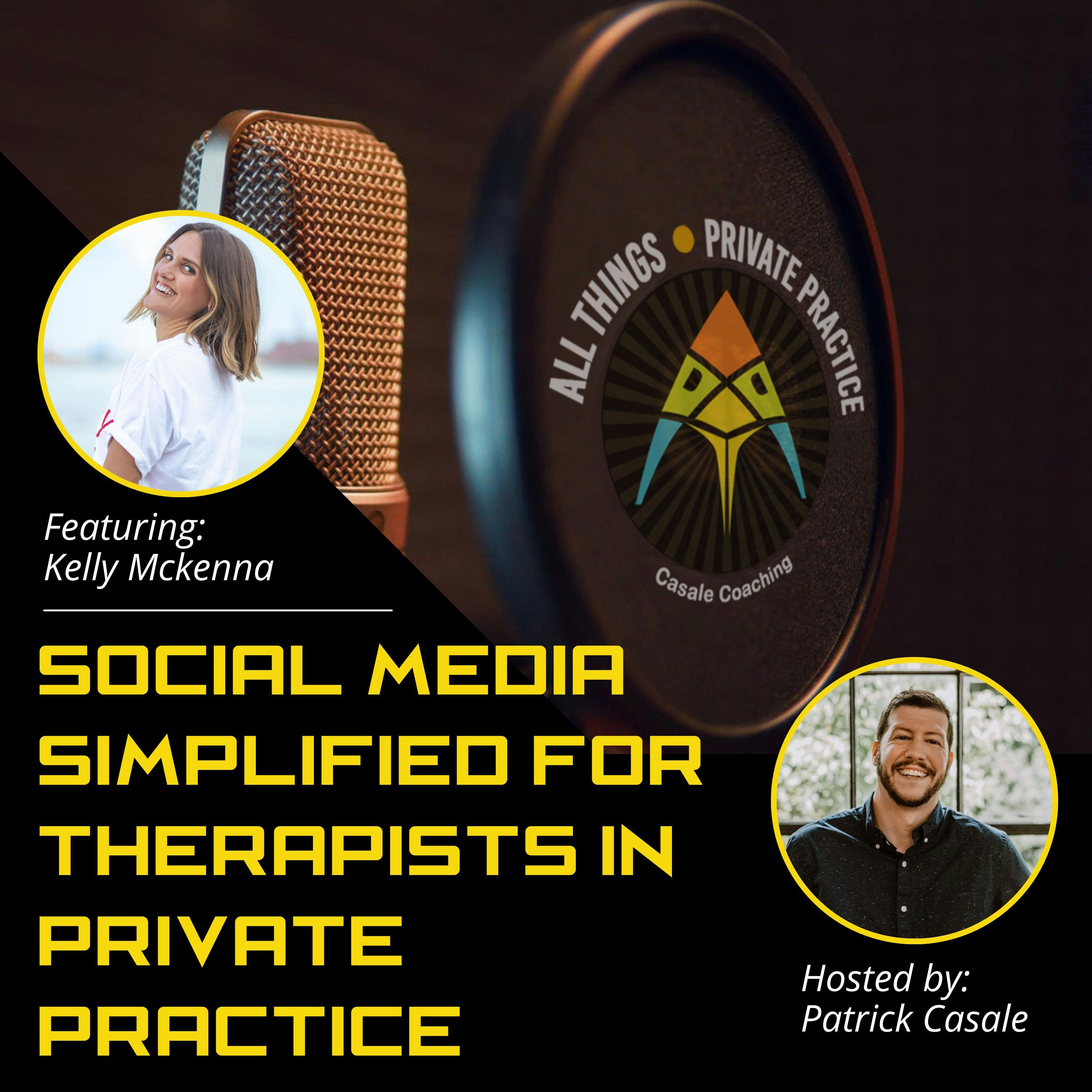 ALL THINGS • PRIVATE PRACTICE

Casale Coaching

Featuring:
Kelly Mckenna

SOCIAL MEDIA SIMPLIFIED FOR THERAPISTS IN PRIVATE PRACTICE

Hosted by:
Patrick Casale